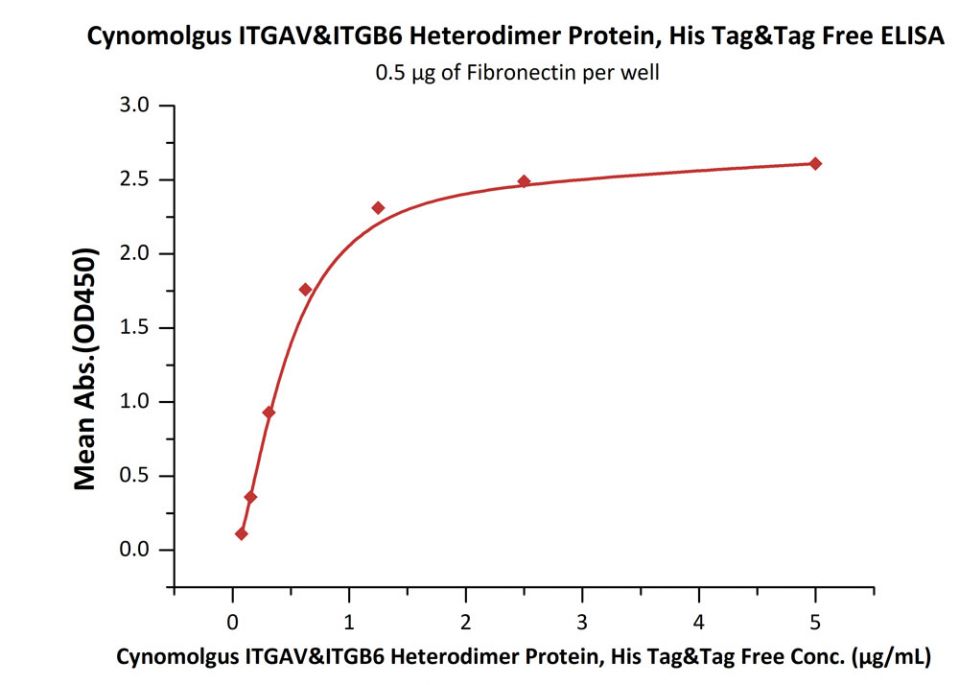 Cynomolgus ITGAV&ITGB6 Heterodimer Protein, His Tag&Tag Free ELISA
0.5 µg of Fibronectin per well

Mean Abs.(OD450)

3.0
2.5
2.0
1.5
1.0
0.5
0.0

0 1 2 3 4 5

Cynomolgus ITGAV&ITGB6 Heterodimer Protein, His Tag&Tag Free Conc. (µg/mL)